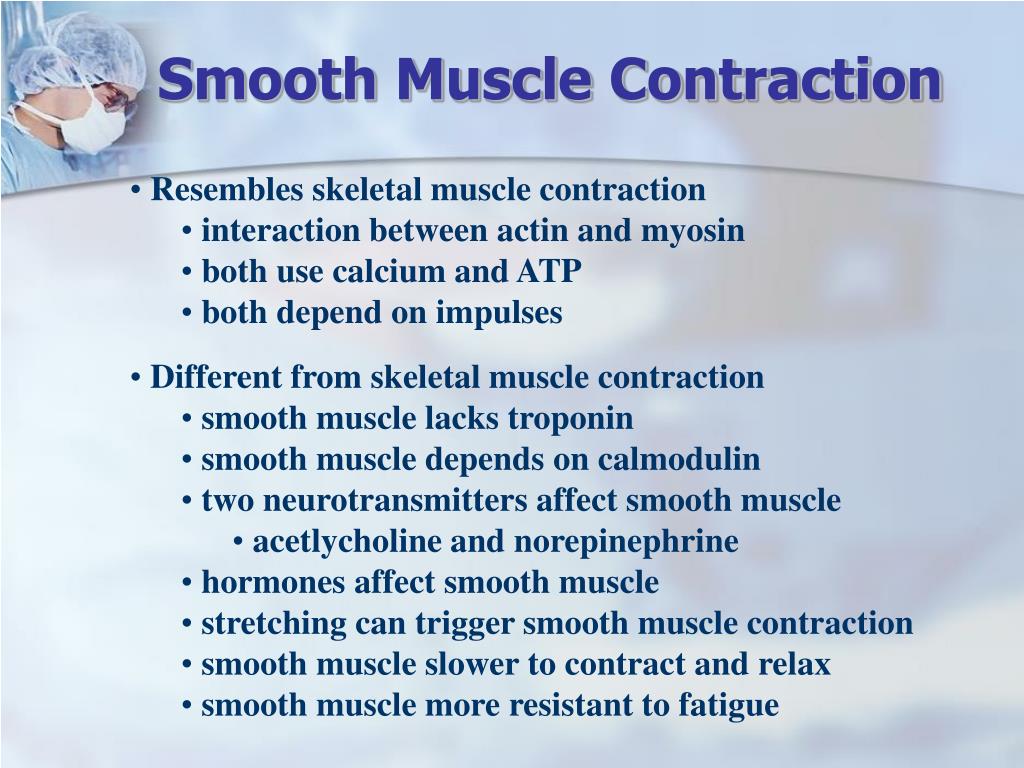 Smooth Muscle Contraction

• Resembles skeletal muscle contraction
• interaction between actin and myosin
• both use calcium and ATP
• both depend on impulses

• Different from skeletal muscle contraction
• smooth muscle lacks troponin
• smooth muscle depends on calmodulin
• two neurotransmitters affect smooth muscle
• acetlycholine and norepinephrine
• hormones affect smooth muscle
• stretching can trigger smooth muscle contraction
• smooth muscle slower to contract and relax
• smooth muscle more resistant to fatigue